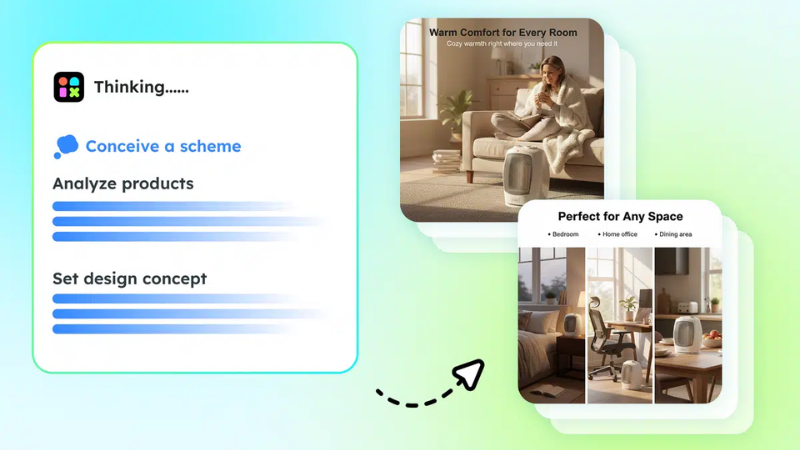 Thinking......

Conceive a scheme

Analyze products

Set design concept

Warm Comfort for Every Room
Cozy warmth right where you need it

Perfect for Any Space
• Bedroom • Home office • Dining area